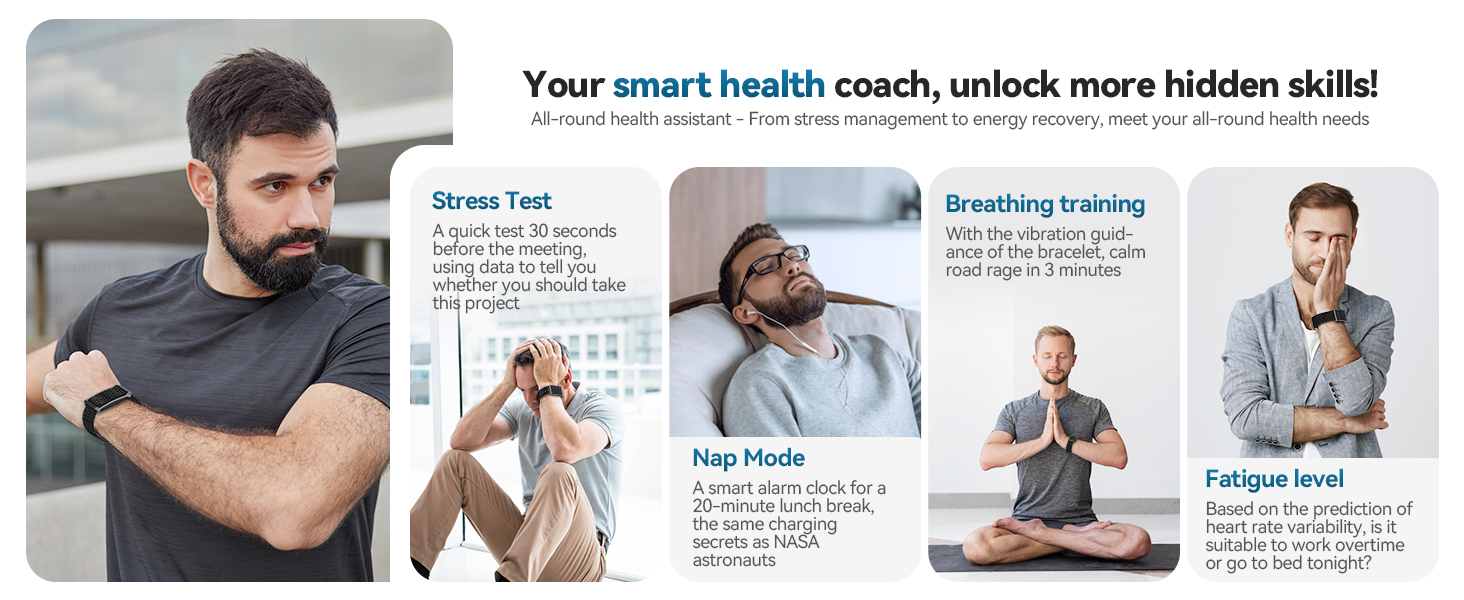 Your smart health coach, unlock more hidden skills!

All-round health assistant - From stress management to energy recovery, meet your all-round health needs

Stress Test

A quick test 30 seconds before the meeting, using data to tell you whether you should take this project

Nap Mode

A smart alarm clock for a 20-minute lunch break, the same charging secrets as NASA astronauts

Breathing training

With the vibration guidance of the bracelet, calm road rage in 3 minutes

Fatigue level

Based on the prediction of heart rate variability, is it suitable to work overtime or go to bed tonight?